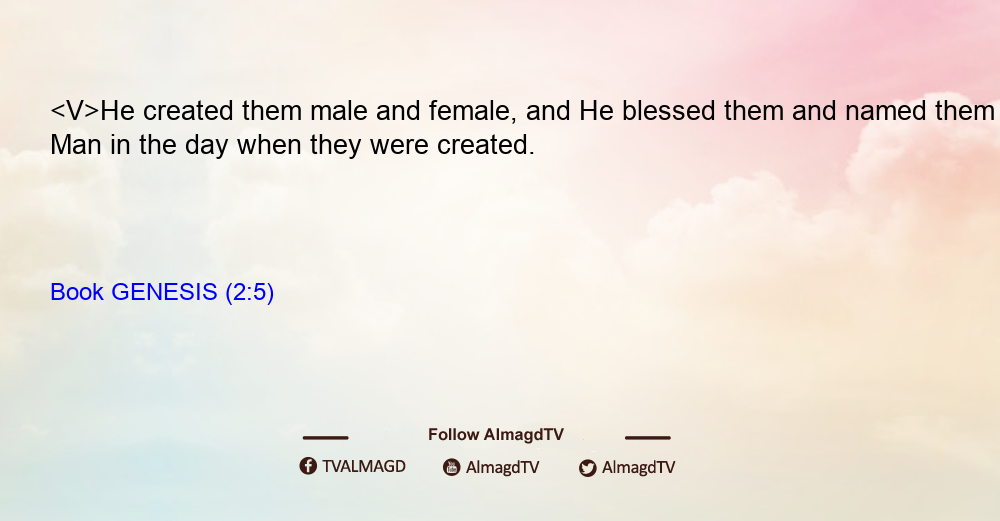 <V>He created them male and female, and He blessed them and named them Man in the day when they were created.

Book GENESIS (2:5)

Follow AlmagdTV

TVALMAGD AlmagdTV AlmagdTV